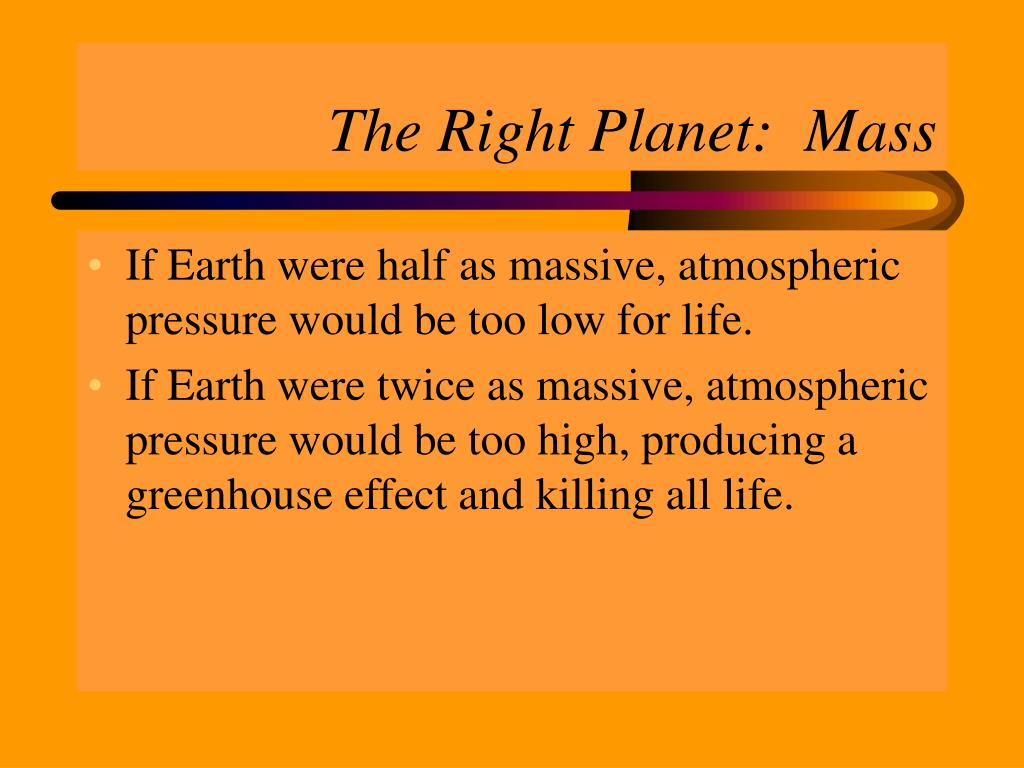 The Right Planet: Mass

• If Earth were half as massive, atmospheric pressure would be too low for life.
• If Earth were twice as massive, atmospheric pressure would be too high, producing a greenhouse effect and killing all life.